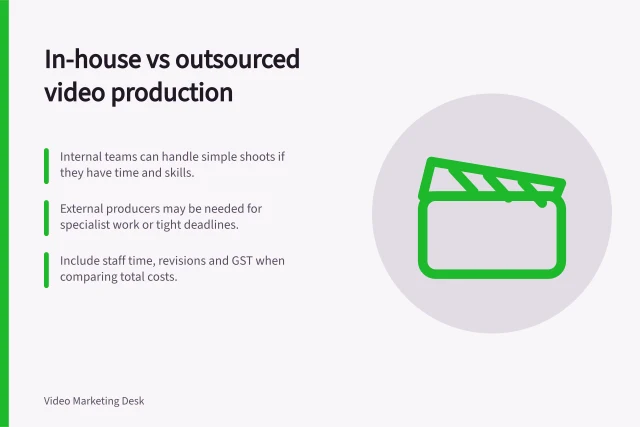 In-house vs outsourced video production

Internal teams can handle simple shoots if they have time and skills.

External producers may be needed for specialist work or tight deadlines.

Include staff time, revisions and GST when comparing total costs.

Video Marketing Desk